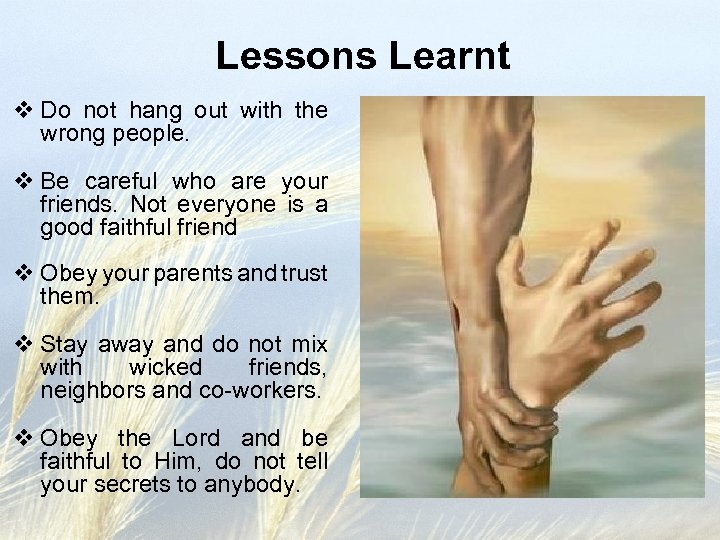 Lessons Learnt

❖ Do not hang out with the wrong people.

❖ Be careful who are your friends. Not everyone is a good faithful friend

❖ Obey your parents and trust them.

❖ Stay away and do not mix with wicked friends, neighbors and co-workers.

❖ Obey the Lord and be faithful to Him, do not tell your secrets to anybody.